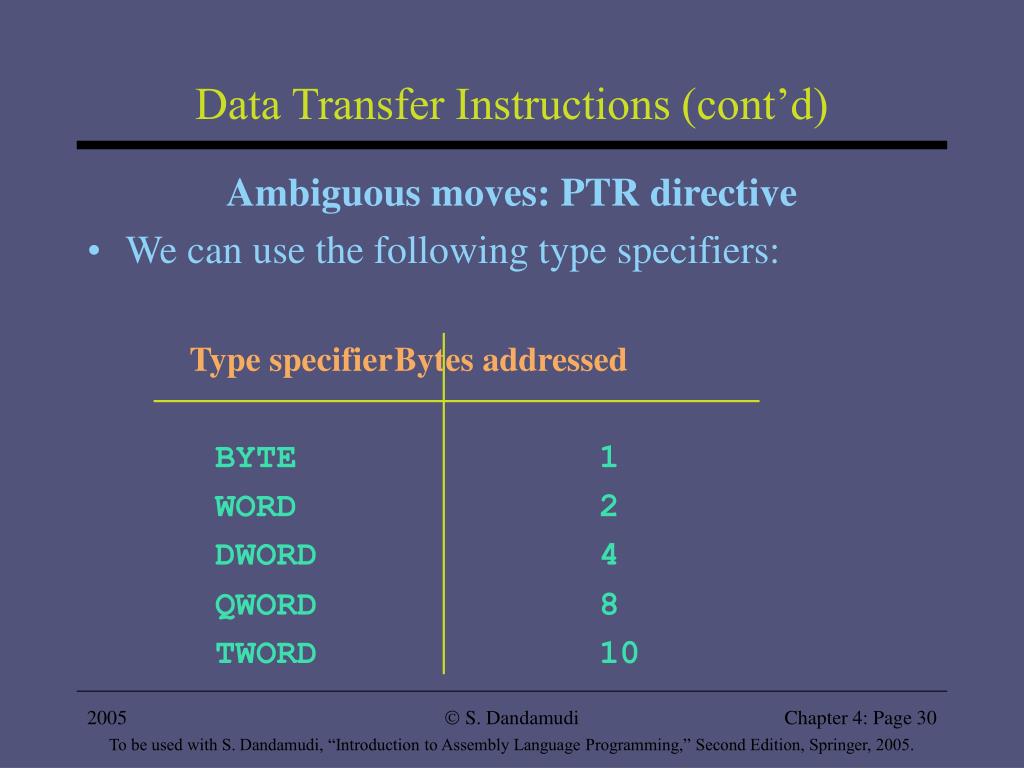 Data Transfer Instructions (cont’d)

Ambiguous moves: PTR directive

• We can use the following type specifiers:

| Type specifier | Bytes addressed |
|---|---|
| BYTE | 1 |
| WORD | 2 |
| DWORD | 4 |
| QWORD | 8 |
| TWORD | 10 |

2005

© S. Dandamudi

Chapter 4: Page 30

To be used with S. Dandamudi, “Introduction to Assembly Language Programming,” Second Edition, Springer, 2005.